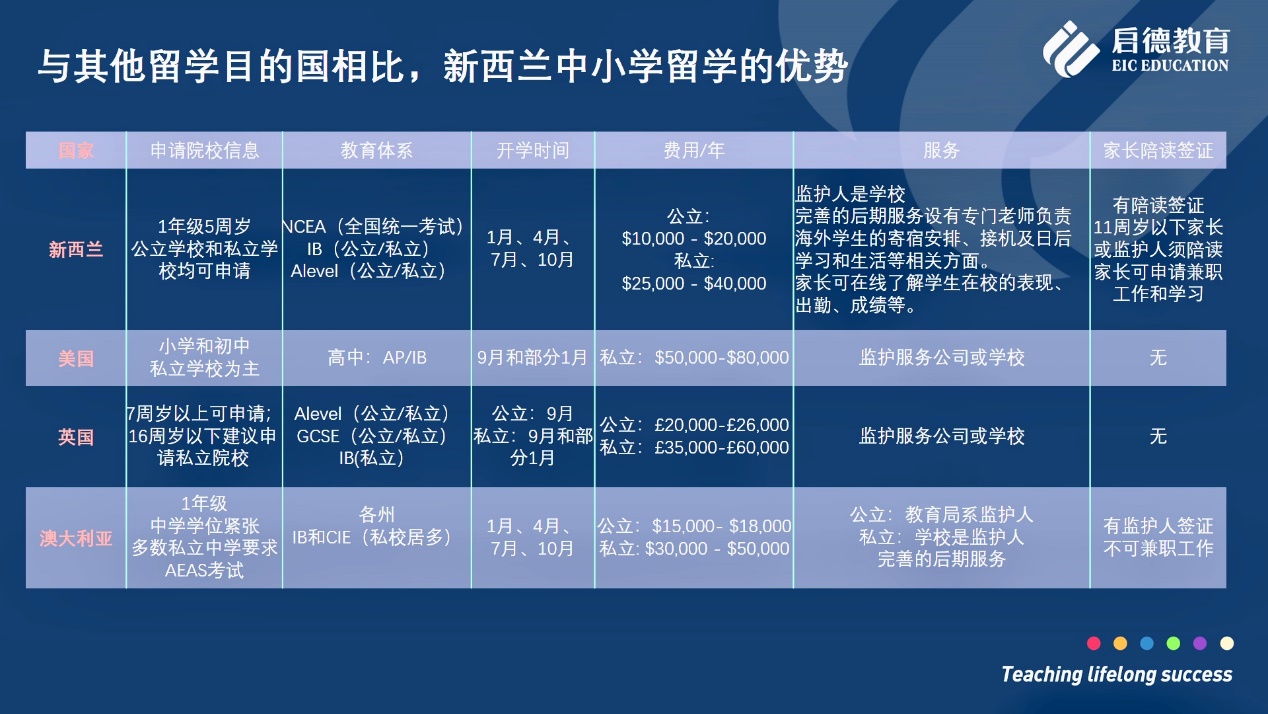 与其他留学目的国相比，新西兰中小学留学的优势

启德教育
EIC EDUCATION

| 国家 | 申请院校信息 | 教育体系 | 开学时间 | 费用/年 | 服务 | 家长陪读签证 |
|---|---|---|---|---|---|---|
| 新西兰 | 1年级5周岁 公立学校和私立学校均可申请 | NCEA（全国统一考试） IB（公立/私立） Alevel（公立/私立） | 1月、4月、7月、10月 | 公立: \$10,000 - \$20,000 私立: \$25,000 - \$40,000 | 监护人是学校 完善的后期服务设有专门老师负责海外学生的寄宿安排、接机及日后学习和生活等相关方面。 家长可在线了解学生在校的表现、出勤、成绩等。 | 有陪读签证 11周岁以下家长或监护人须陪读 家长可申请兼职工作和学习 |
| 美国 | 小学和初中 私立学校为主 | 高中：AP/IB | 9月和部分1月 | 私立：\$50,000-\$80,000 | 监护服务公司或学校 | 无 |
| 英国 | 7周岁以上可申请；16周岁以下建议申请私立院校 | Alevel（公立/私立） GCSE（公立/私立） IB(私立） | 公立：9月 私立：9月和部分1月 | 公立：£20,000-£26,000 私立：£35,000-£60,000 | 监护服务公司或学校 | 无 |
| 澳大利亚 | 1年级 中学学位紧张 多数私立中学要求AEAS考试 | 各州 IB和CIE（私校居多） | 1月、4月、7月、10月 | 公立：\$15,000- \$18,000 私立: \$30,000 - \$50,000 | 公立：教育局系监护人 私立：学校是监护人 完善的后期服务 | 有监护人签证 不可兼职工作 |

Teaching lifelong success